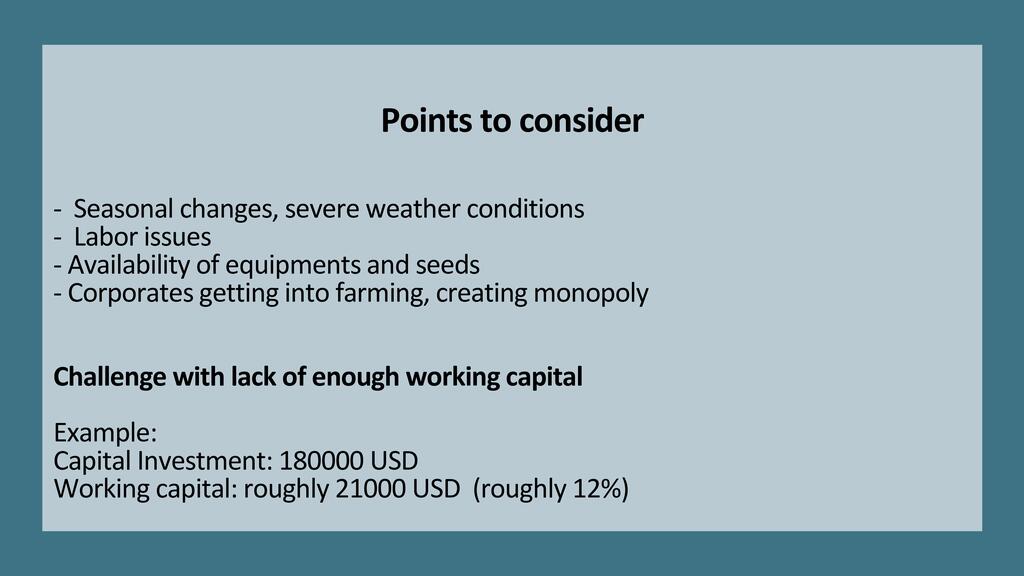 Points to consider

-  Seasonal changes, severe weather conditions
-  Labor issues
- Availability of equipments and seeds
- Corporates getting into farming, creating monopoly

Challenge with lack of enough working capital

Example:
Capital Investment: 180000 USD
Working capital: roughly 21000 USD  (roughly 12%)